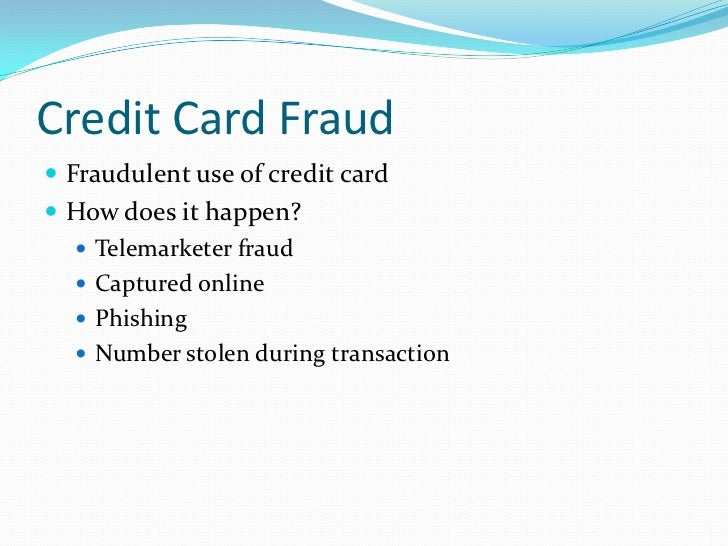 Credit Card Fraud

- Fraudulent use of credit card
- How does it happen?
  - Telemarketer fraud
  - Captured online
  - Phishing
  - Number stolen during transaction